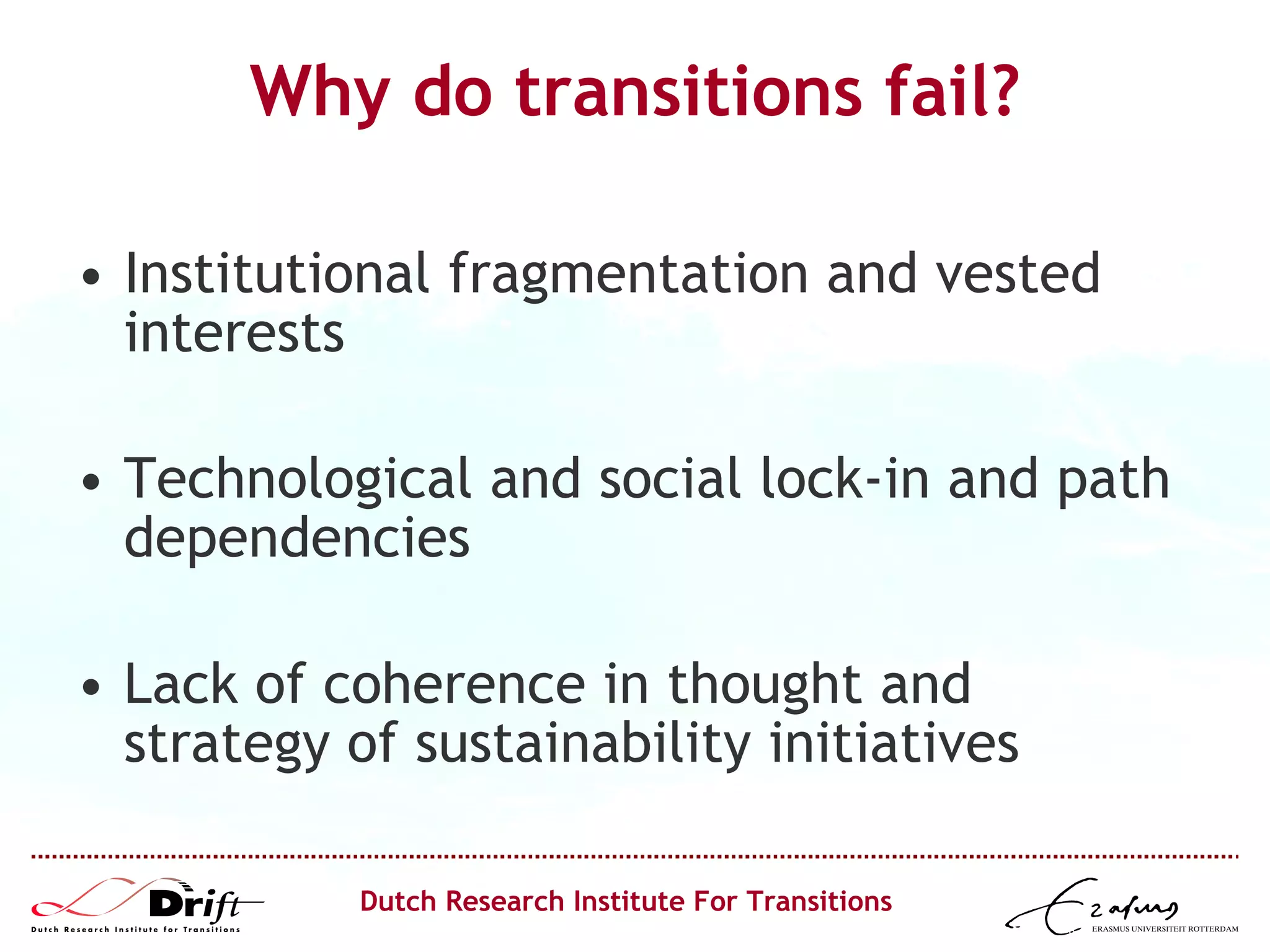 Why do transitions fail?

• Institutional fragmentation and vested interests

• Technological and social lock-in and path dependencies

• Lack of coherence in thought and strategy of sustainability initiatives

Drift
Dutch Research Institute for Transitions

Dutch Research Institute For Transitions

Erasmus
ERASMUS UNIVERSITEIT ROTTERDAM